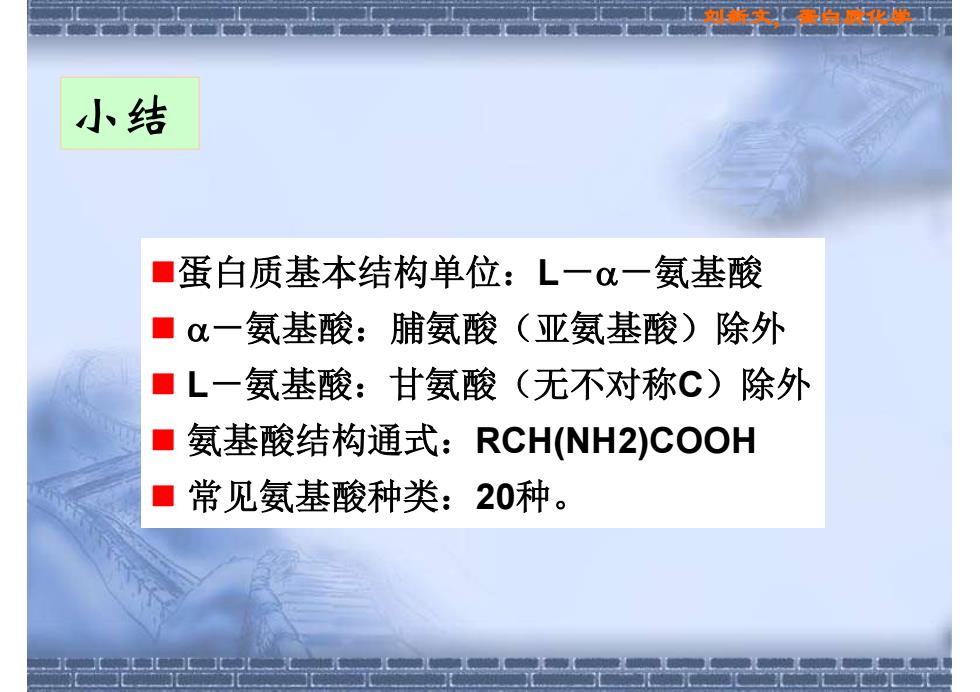 刘新文，蛋白质化学

小结

■蛋白质基本结构单位：L－α－氨基酸
■ α－氨基酸：脯氨酸（亚氨基酸）除外
■ L－氨基酸：甘氨酸（无不对称C）除外
■ 氨基酸结构通式：RCH(NH2)COOH
■ 常见氨基酸种类：20种。